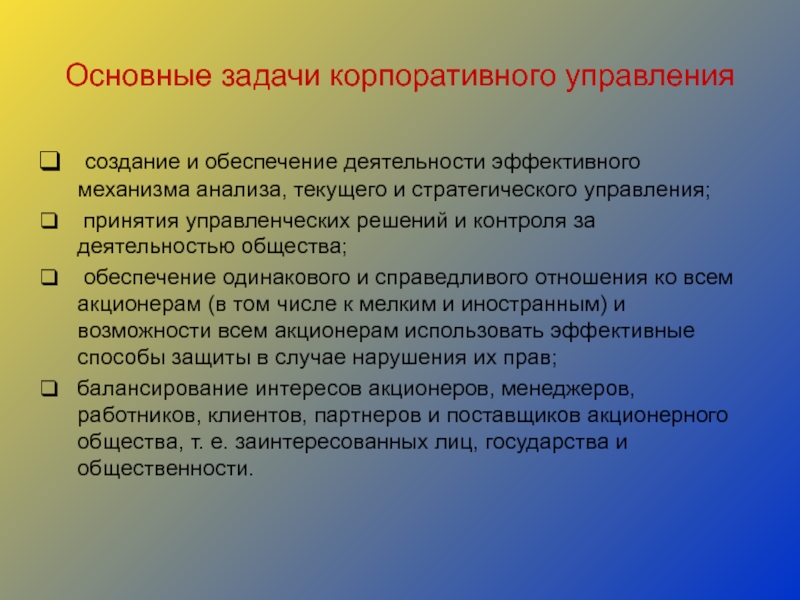 Основные задачи корпоративного управления

❑ создание и обеспечение деятельности эффективного механизма анализа, текущего и стратегического управления;

❑ принятия управленческих решений и контроля за деятельностью общества;

❑ обеспечение одинакового и справедливого отношения ко всем акционерам (в том числе к мелким и иностранным) и возможности всем акционерам использовать эффективные способы защиты в случае нарушения их прав;

❑ балансирование интересов акционеров, менеджеров, работников, клиентов, партнеров и поставщиков акционерного общества, т. е. заинтересованных лиц, государства и общественности.